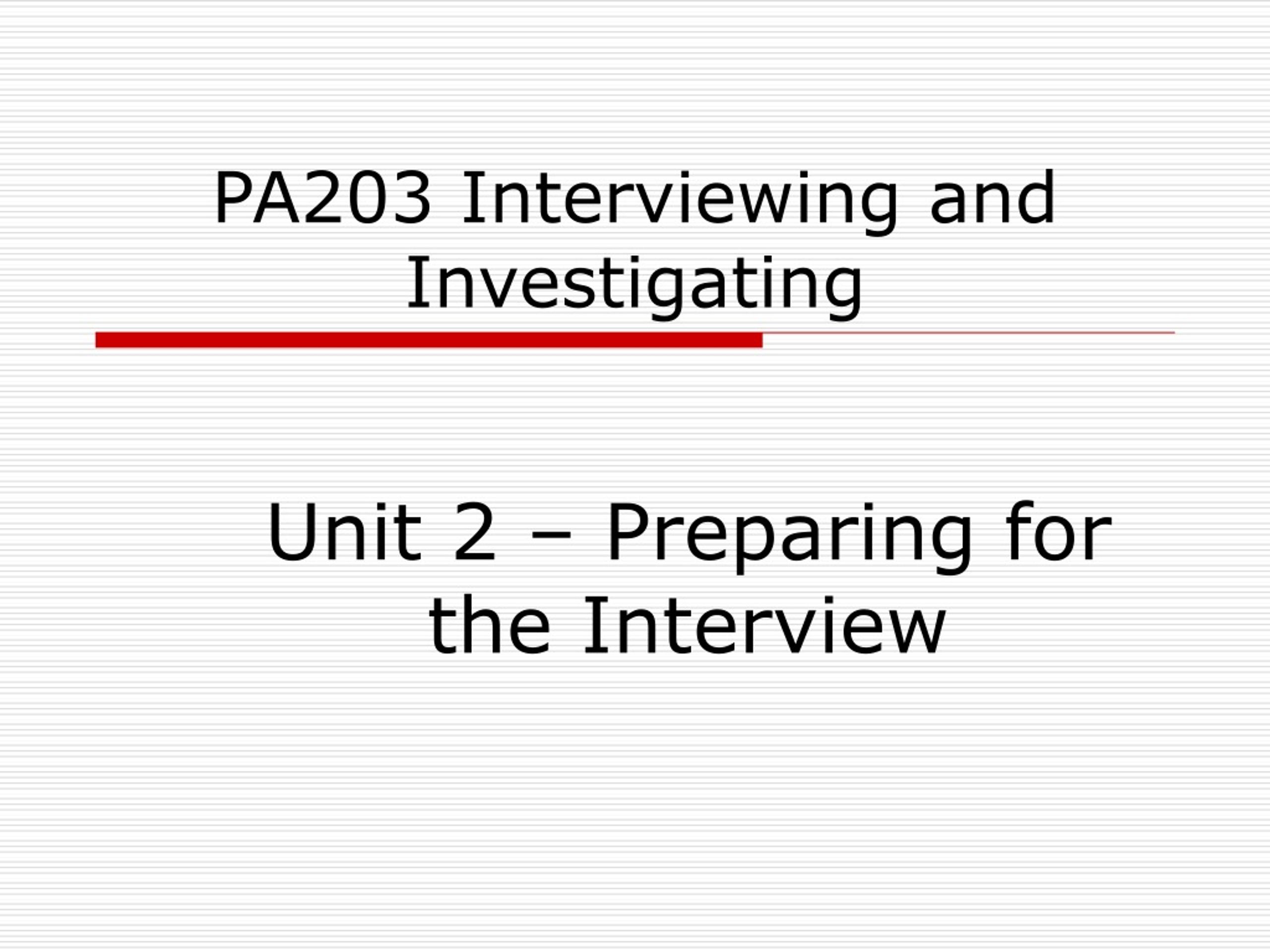 PA203 Interviewing and Investigating

Unit 2 – Preparing for the Interview